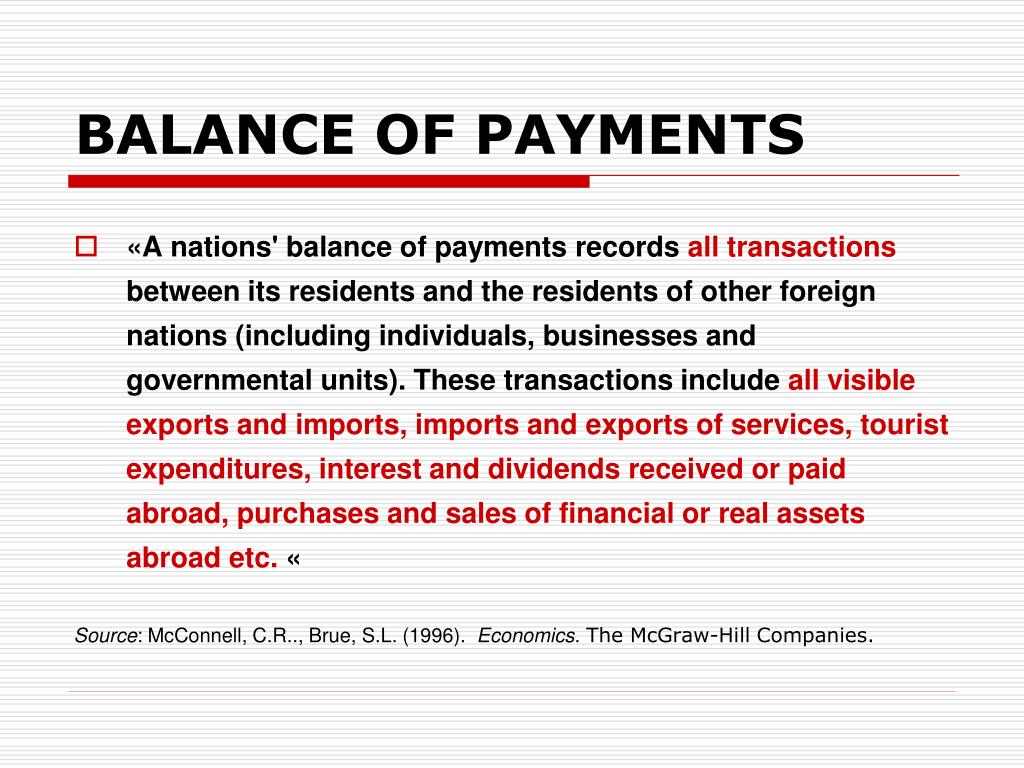 BALANCE OF PAYMENTS

«A nations' balance of payments records all transactions between its residents and the residents of other foreign nations (including individuals, businesses and governmental units). These transactions include all visible exports and imports, imports and exports of services, tourist expenditures, interest and dividends received or paid abroad, purchases and sales of financial or real assets abroad etc. «

Source: McConnell, C.R.., Brue, S.L. (1996). Economics. The McGraw-Hill Companies.